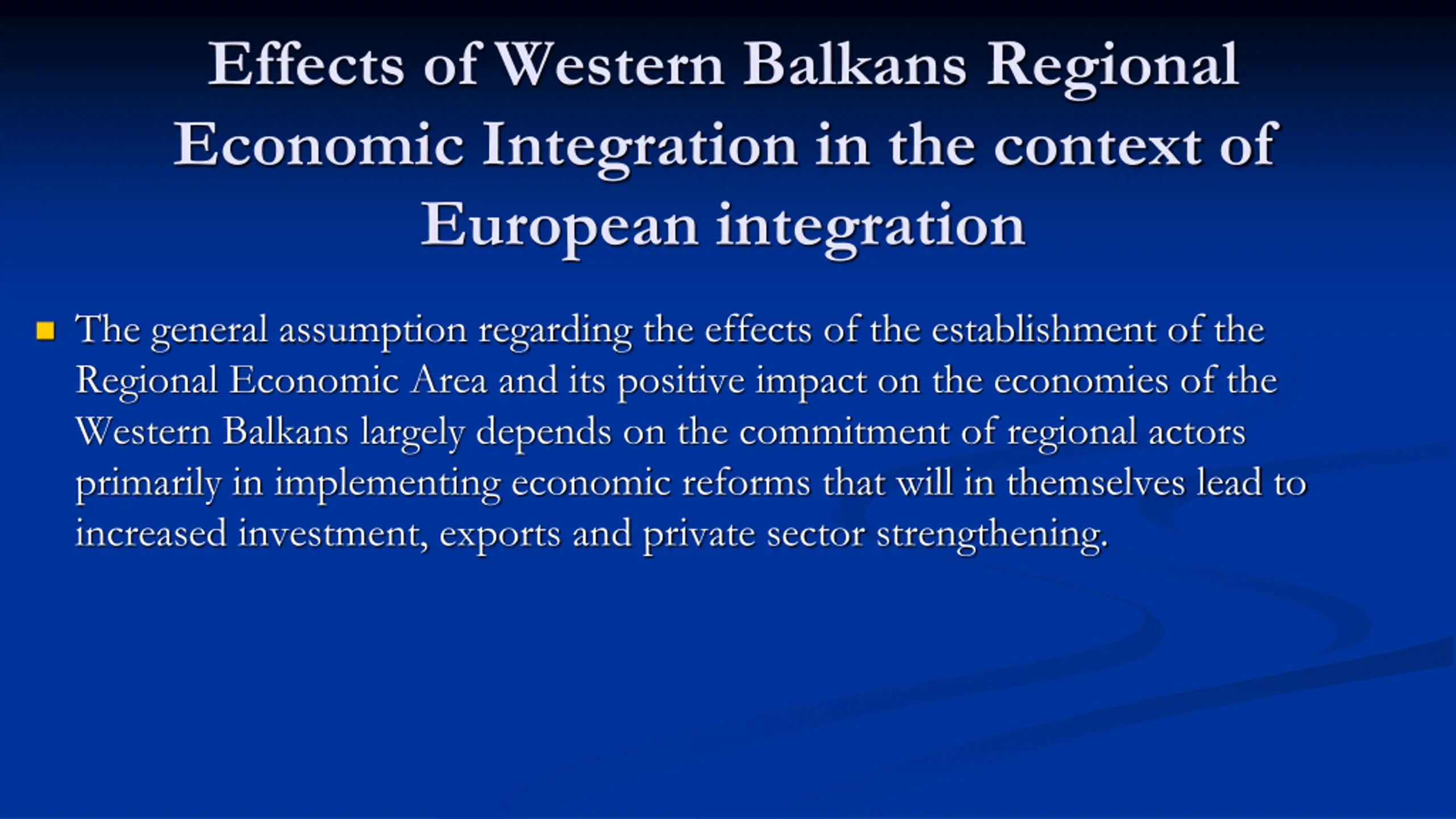 Effects of Western Balkans Regional Economic Integration in the context of European integration

The general assumption regarding the effects of the establishment of the Regional Economic Area and its positive impact on the economies of the Western Balkans largely depends on the commitment of regional actors primarily in implementing economic reforms that will in themselves lead to increased investment, exports and private sector strengthening.